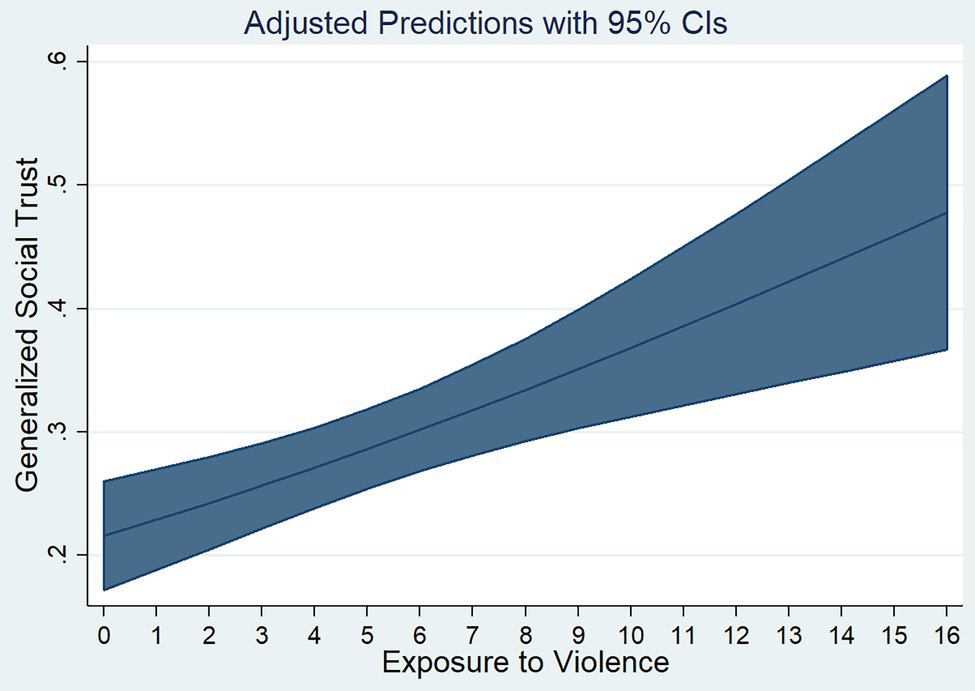 Adjusted Predictions with 95% CIs

Generalized Social Trust

.6
.5
.4
.3
.2

0 1 2 3 4 5 6 7 8 9 10 11 12 13 14 15 16

Exposure to Violence